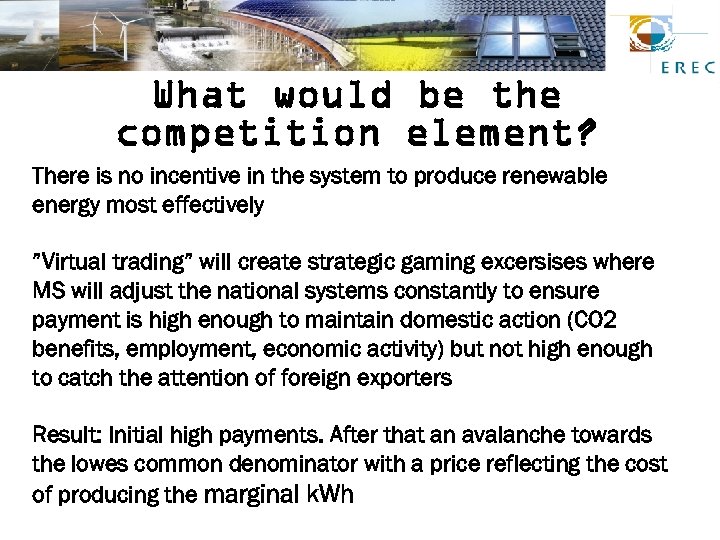 EREC

What would be the competition element?

There is no incentive in the system to produce renewable energy most effectively

"Virtual trading" will create strategic gaming excersises where MS will adjust the national systems constantly to ensure payment is high enough to maintain domestic action (CO2 benefits, employment, economic activity) but not high enough to catch the attention of foreign exporters

Result: Initial high payments. After that an avalanche towards the lowes common denominator with a price reflecting the cost of producing the marginal kWh